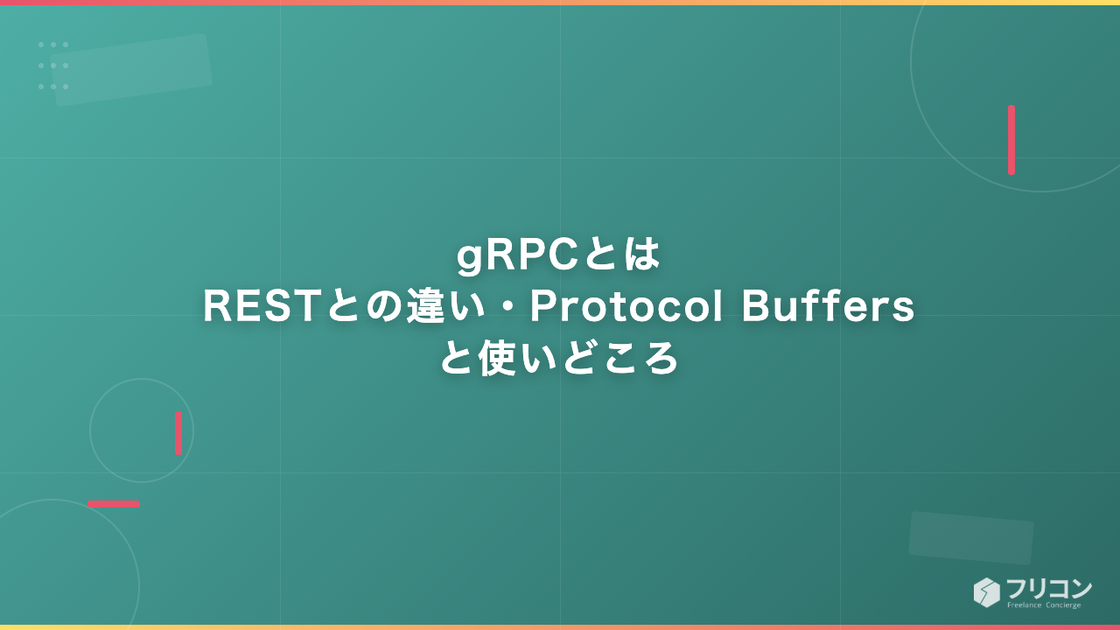 gRPCとは
RESTとの違い・Protocol Buffers
と使いどころ

フリコン
Freelance Concierge